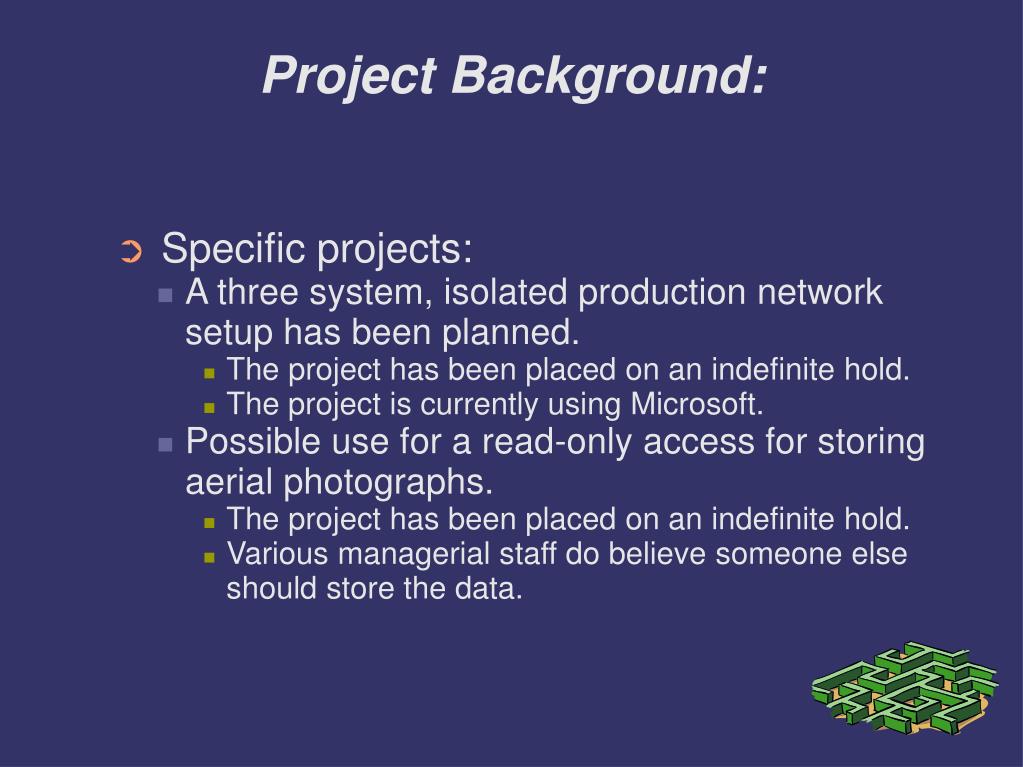 Project Background:

Specific projects:

A three system, isolated production network setup has been planned.

The project has been placed on an indefinite hold.

The project is currently using Microsoft.

Possible use for a read-only access for storing aerial photographs.

The project has been placed on an indefinite hold.

Various managerial staff do believe someone else should store the data.